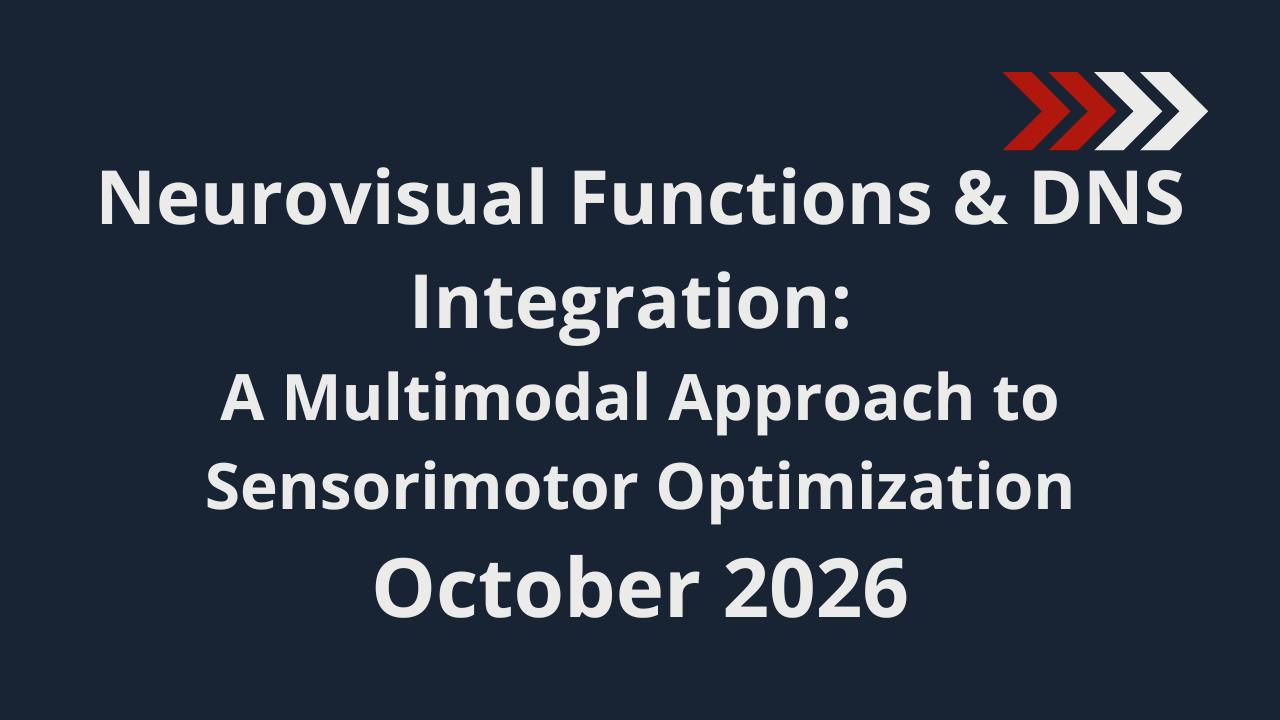 Neurovisual Functions & DNS Integration:
A Multimodal Approach to Sensorimotor Optimization
October 2026